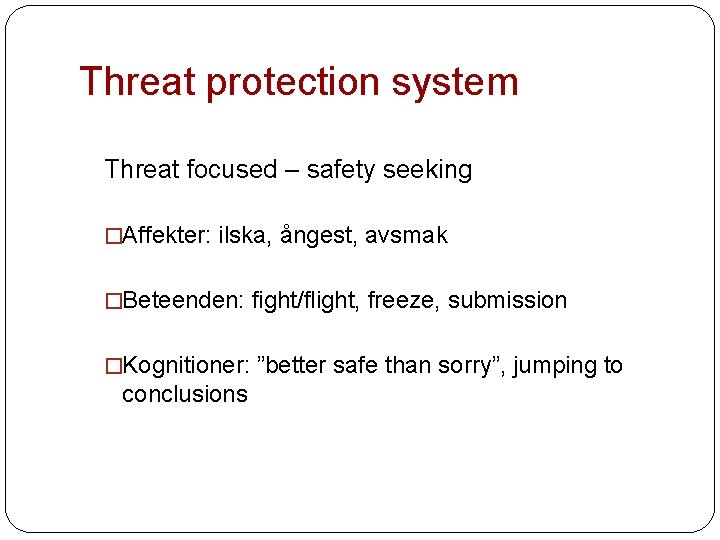 Threat protection system

Threat focused – safety seeking

□Affekter: ilska, ångest, avsmak

□Beteenden: fight/flight, freeze, submission

□Kognitioner: ”better safe than sorry”, jumping to conclusions